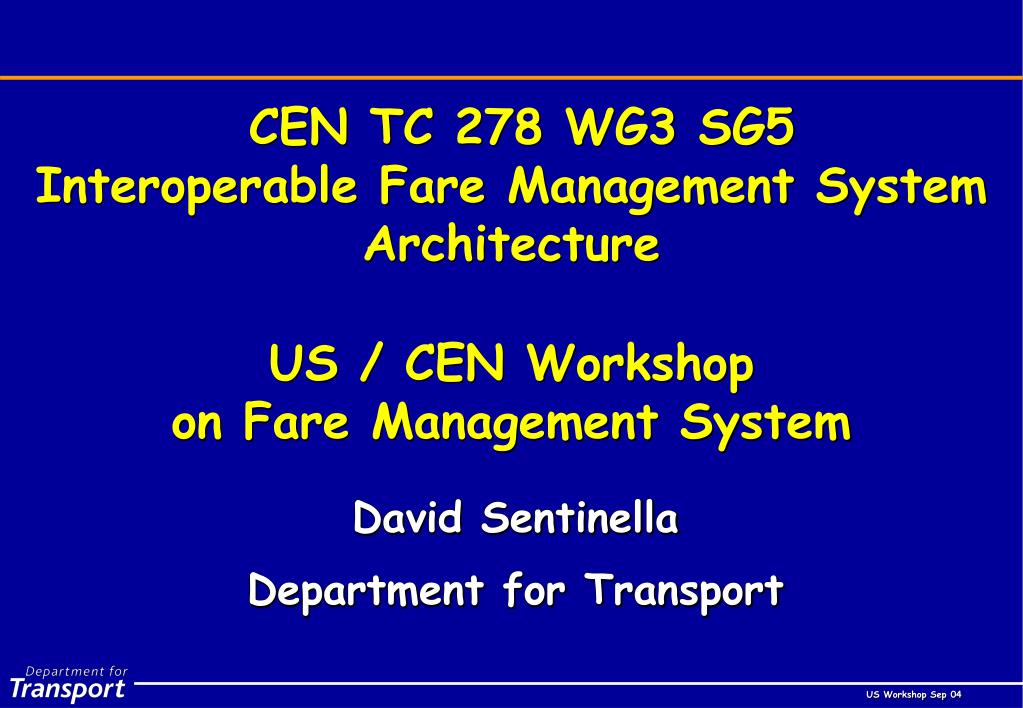 CEN TC 278 WG3 SG5
Interoperable Fare Management System Architecture

US / CEN Workshop
on Fare Management System

David Sentinella

Department for Transport

Department for
Transport

US Workshop Sep 04